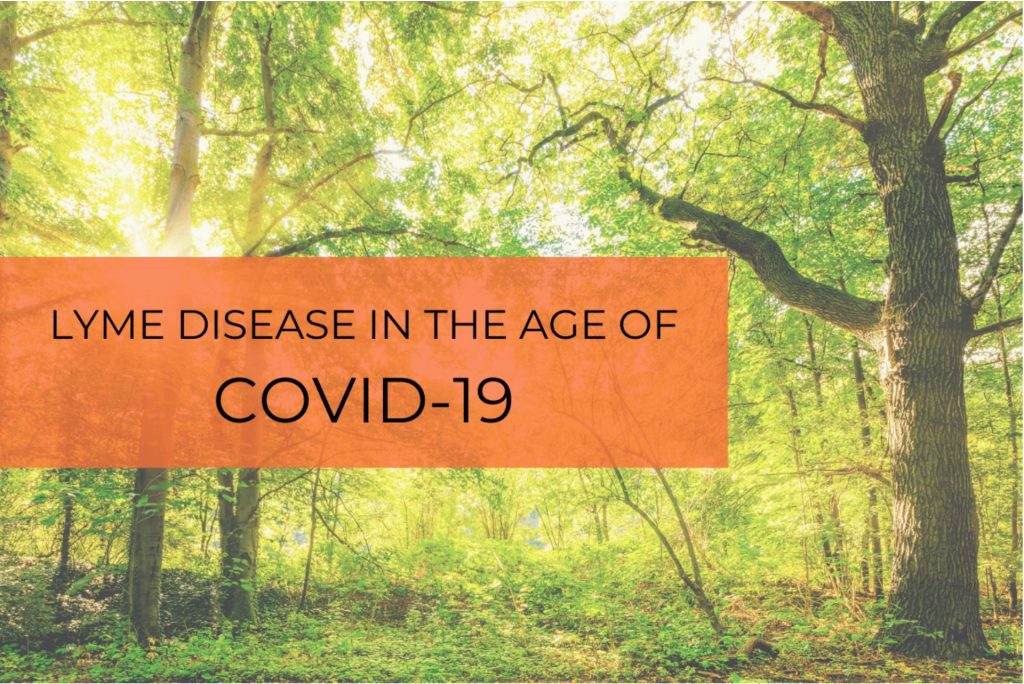 LYME DISEASE IN THE AGE OF
COVID-19